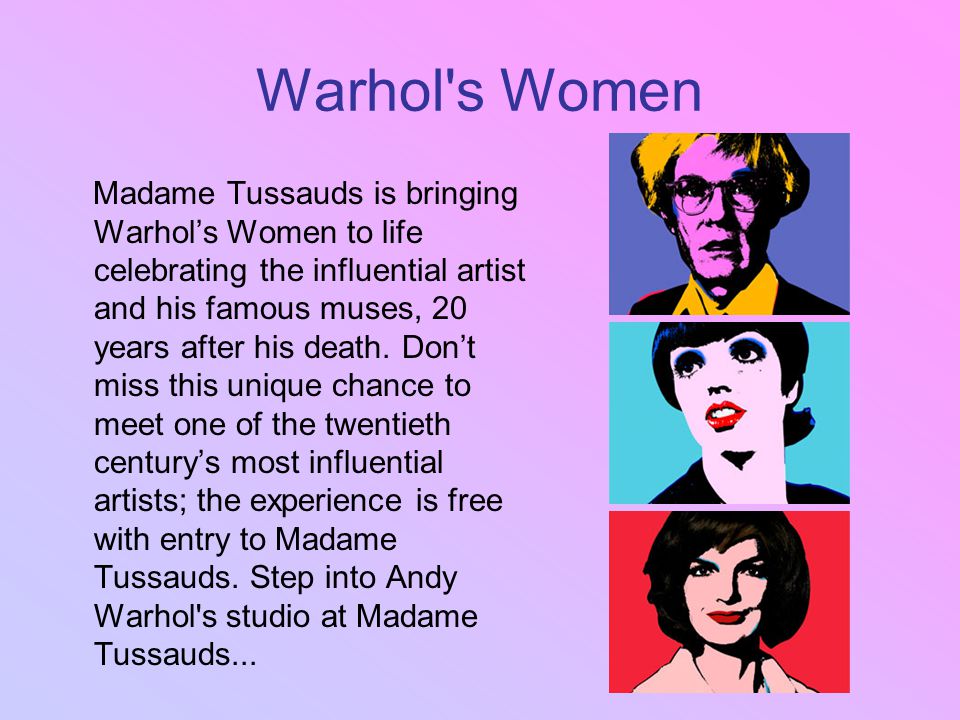 Warhol's Women

Madame Tussauds is bringing Warhol’s Women to life celebrating the influential artist and his famous muses, 20 years after his death. Don’t miss this unique chance to meet one of the twentieth century’s most influential artists; the experience is free with entry to Madame Tussauds. Step into Andy Warhol's studio at Madame Tussauds...